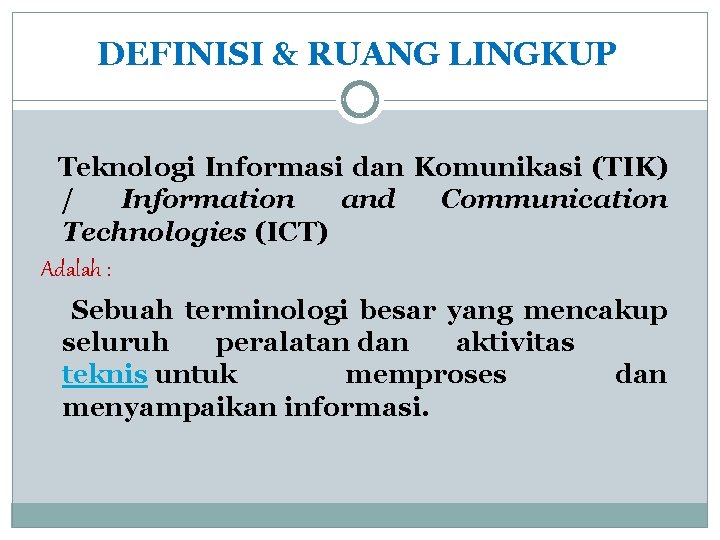 DEFINISI & RUANG LINGKUP

Teknologi Informasi dan Komunikasi (TIK) / Information and Communication Technologies (ICT)

Adalah :

Sebuah terminologi besar yang mencakup seluruh peralatan dan aktivitas teknis untuk memproses dan menyampaikan informasi.